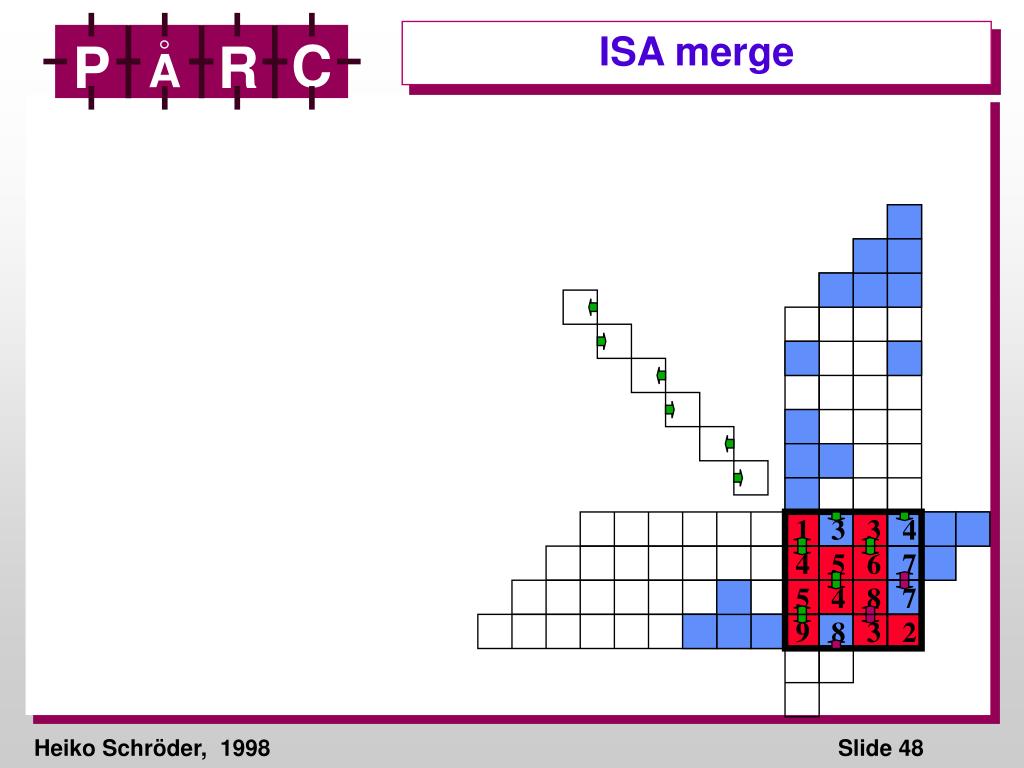 P Å R C

ISA merge

| 1 | 3 | 3 | 4 |
|---|---|---|---|
| 4 | 5 | 6 | 7 |
| 5 | 4 | 8 | 7 |
| 9 | 8 | 3 | 2 |

Heiko Schröder, 1998

Slide 48